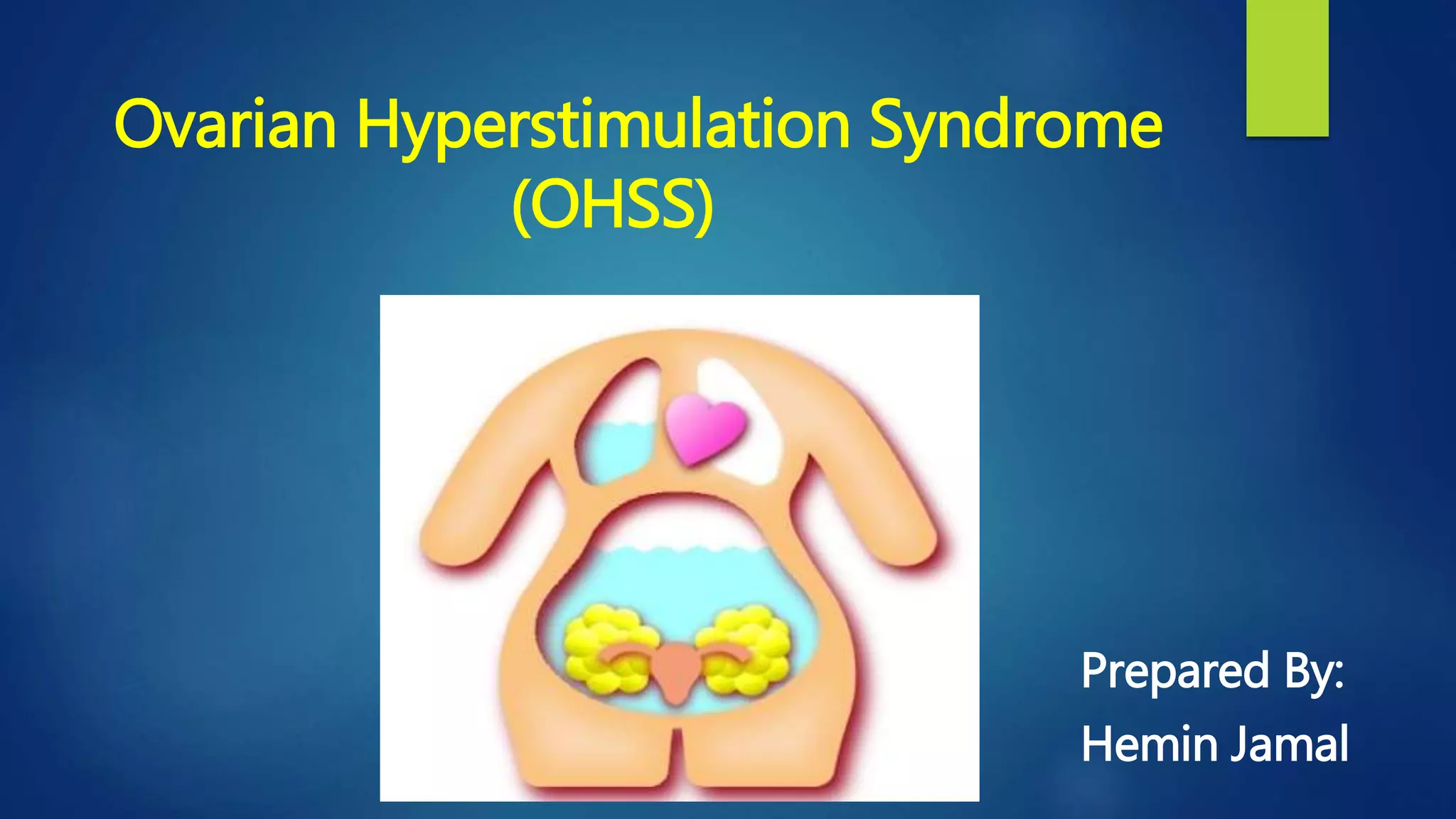 Ovarian Hyperstimulation Syndrome (OHSS)

Prepared By:
Hemin Jamal